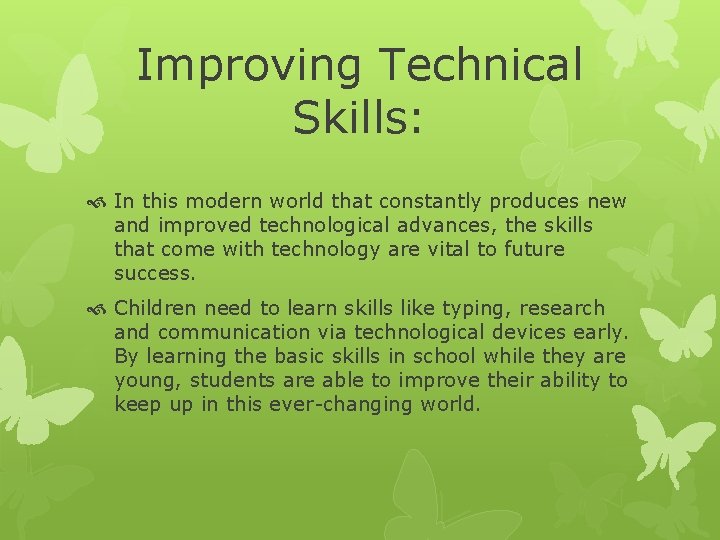 Improving Technical Skills:

In this modern world that constantly produces new and improved technological advances, the skills that come with technology are vital to future success.

Children need to learn skills like typing, research and communication via technological devices early. By learning the basic skills in school while they are young, students are able to improve their ability to keep up in this ever-changing world.